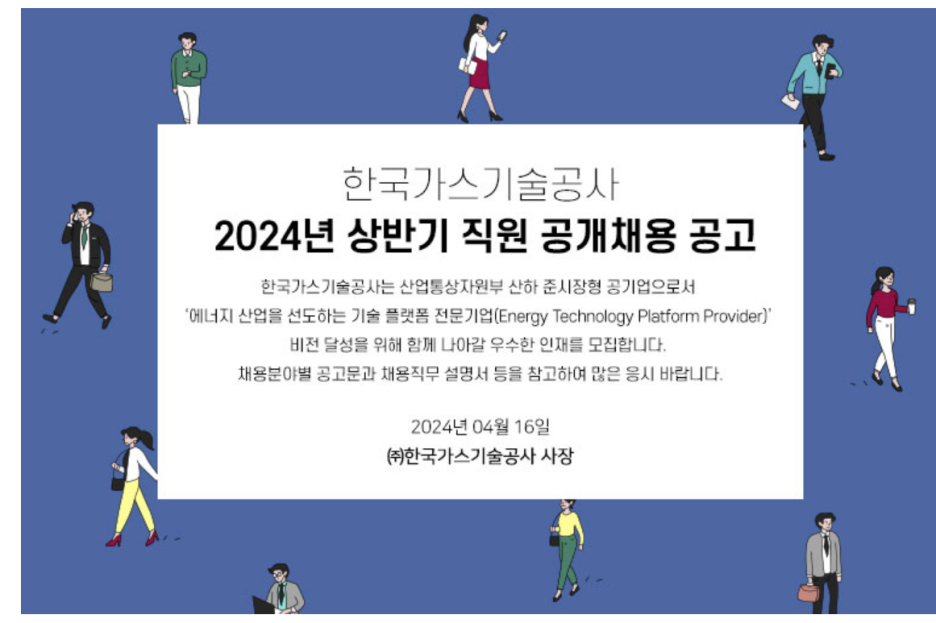 한국가스기술공사
2024년 상반기 직원 공개채용 공고

한국가스기술공사는 산업통상자원부 산하 준시장형 공기업으로서
'에너지 산업을 선도하는 기술 플랫폼 전문기업(Energy Technology Platform Provider)'
비전 달성을 위해 함께 나아갈 우수한 인재를 모집합니다.
채용분야별 공고문과 채용직무 설명서 등을 참고하여 많은 응시 바랍니다.

2024년 04월 16일
㈜한국가스기술공사 사장